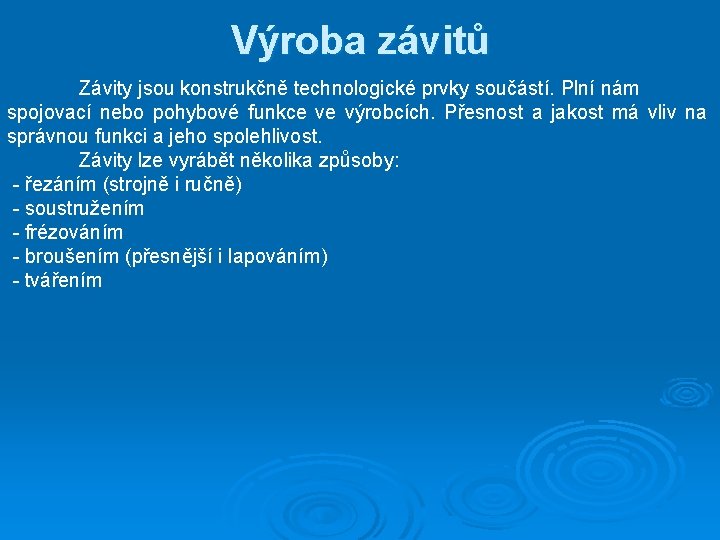 Výroba závitů

Závity jsou konstrukčně technologické prvky součástí. Plní nám spojovací nebo pohybové funkce ve výrobcích. Přesnost a jakost má vliv na správnou funkci a jeho spolehlivost.

Závity lze vyrábět několika způsoby:
- řezáním (strojně i ručně)
- soustružením
- frézováním
- broušením (přesnější i lapováním)
- tvářením